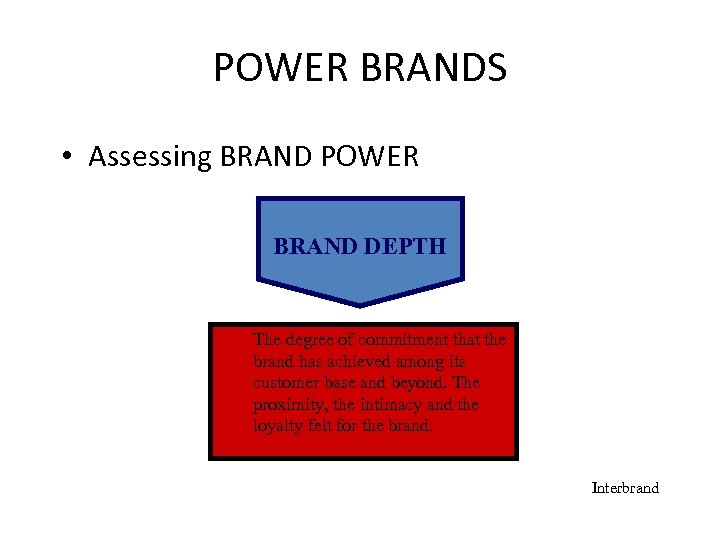 POWER BRANDS

• Assessing BRAND POWER

BRAND DEPTH

The degree of commitment that the brand has achieved among its customer base and beyond. The proximity, the intimacy and the loyalty felt for the brand.

Interbrand